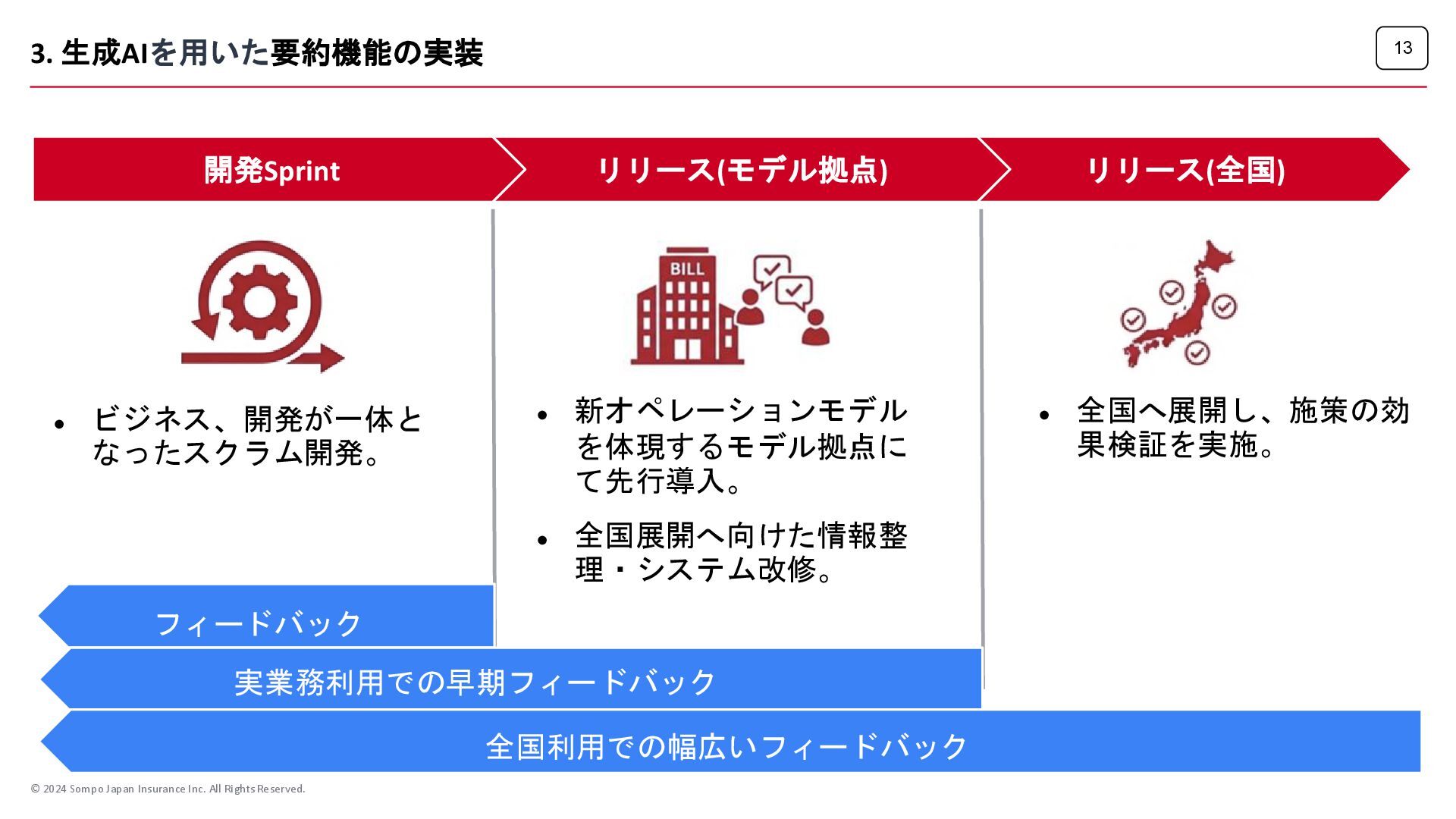 3. 生成AIを用いた要約機能の実装

13

開発Sprint

リリース(モデル拠点)

リリース(全国)

BILL

• ビジネス、開発が一体となったスクラム開発。

• 新オペレーションモデルを体現するモデル拠点にて先行導入。

• 全国展開へ向けた情報整理・システム改修。

• 全国へ展開し、施策の効果検証を実施。

フィードバック

実業務利用での早期フィードバック

全国利用での幅広いフィードバック

© 2024 Sompo Japan Insurance Inc. All Rights Reserved.